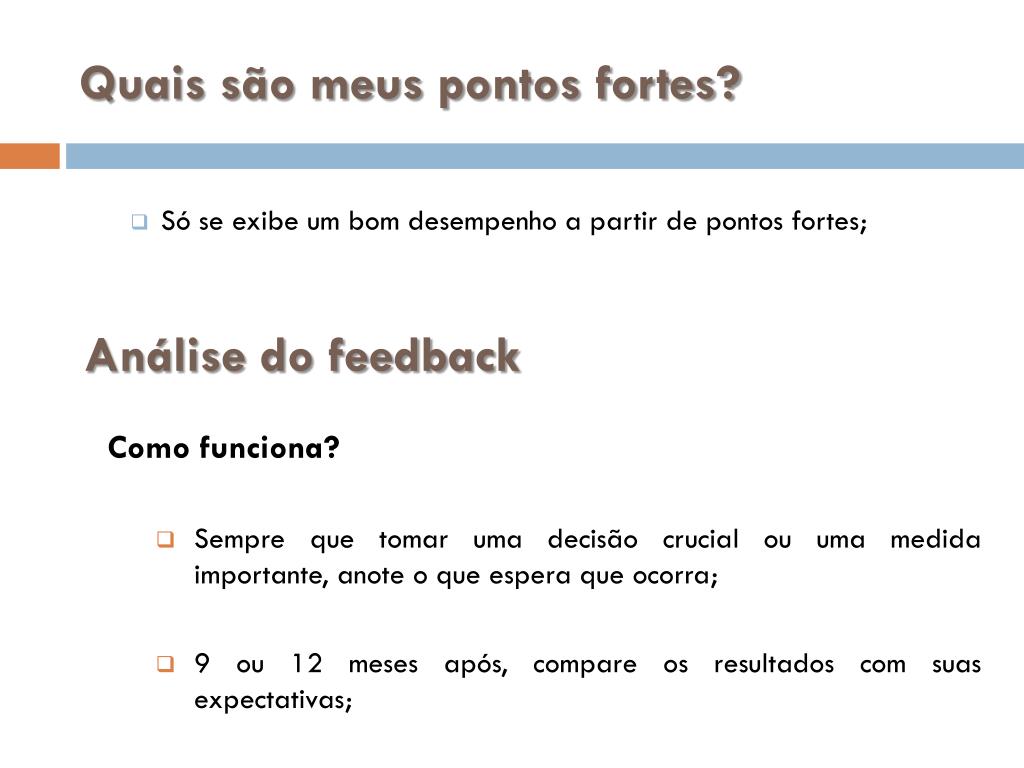 Quais são meus pontos fortes?

Só se exibe um bom desempenho a partir de pontos fortes;

Análise do feedback

Como funciona?

Sempre que tomar uma decisão crucial ou uma medida importante, anote o que espera que ocorra;

9 ou 12 meses após, compare os resultados com suas expectativas;